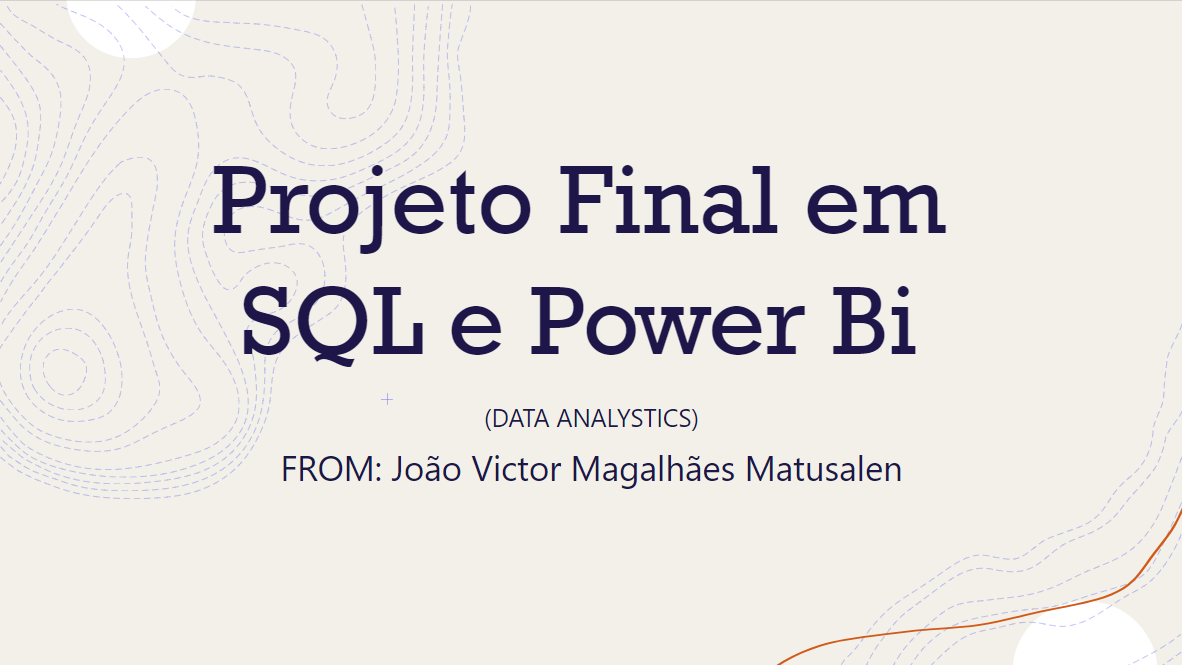 Projeto Final em SQL e Power Bi

(DATA ANALYSTICS)

FROM: João Victor Magalhães Matusalen